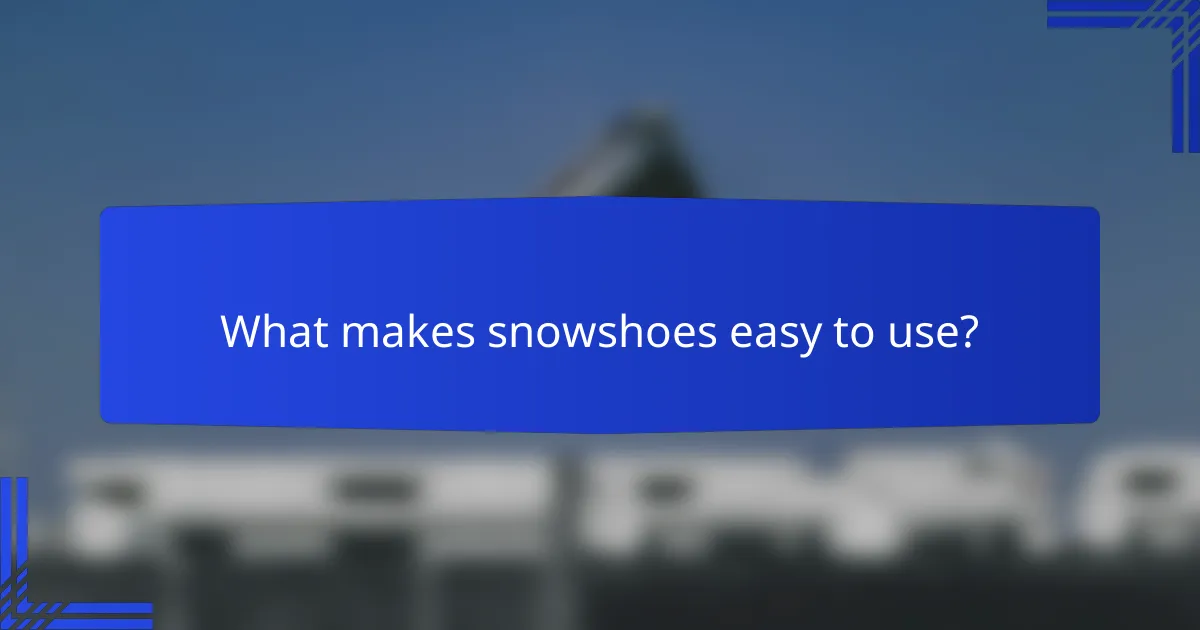 What makes snowshoes easy to use?